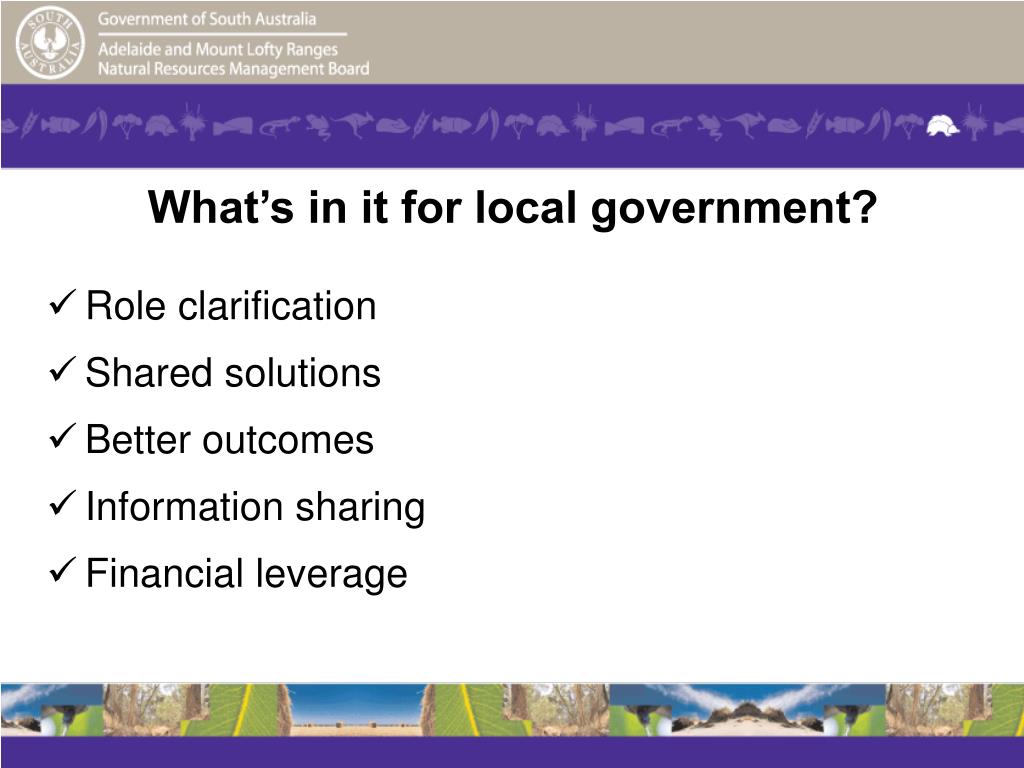 SOUTH AUSTRALIA

Government of South Australia
Adelaide and Mount Lofty Ranges Natural Resources Management Board

What's in it for local government?

✓ Role clarification
✓ Shared solutions
✓ Better outcomes
✓ Information sharing
✓ Financial leverage